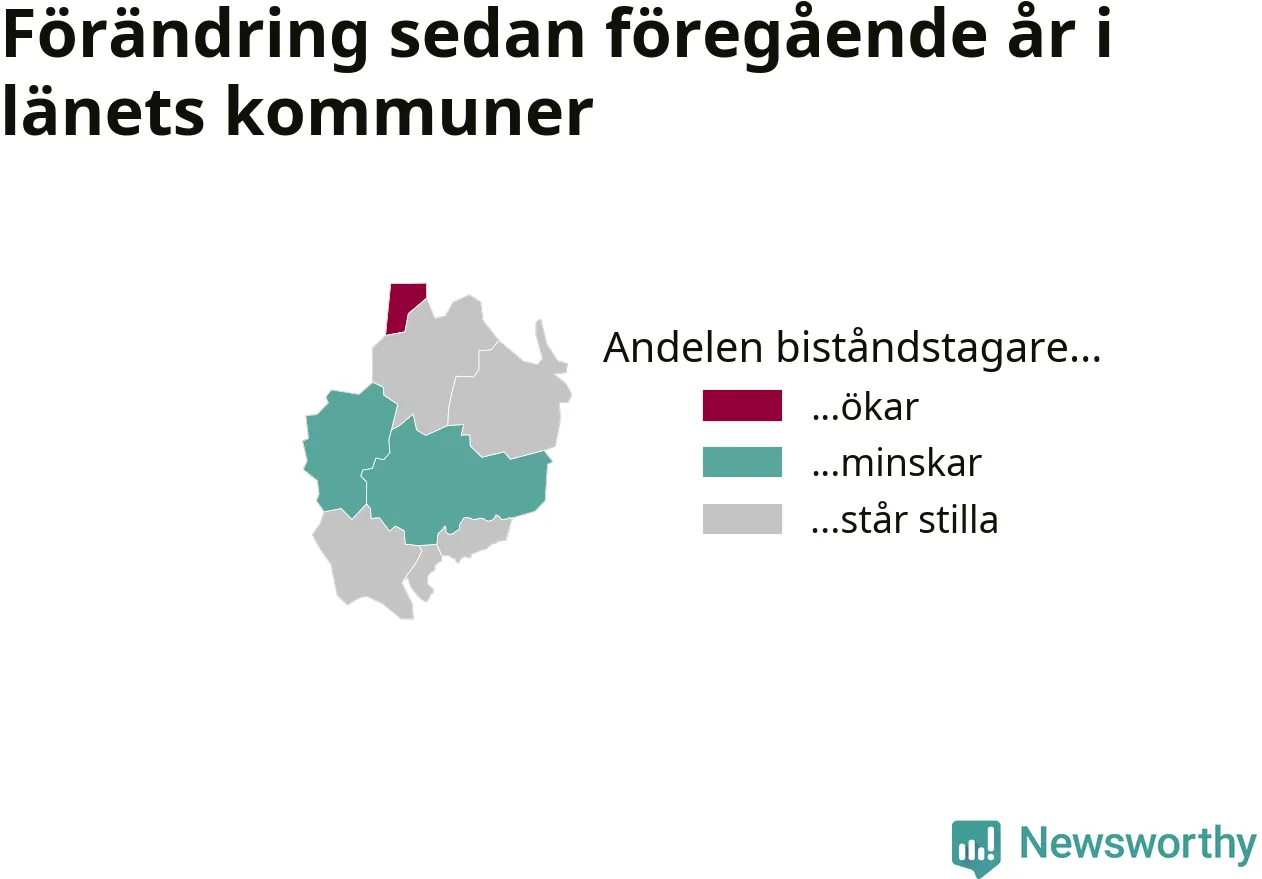 Förändring sedan föregående år i länets kommuner

Andelen biståndstagare...

...ökar

...minskar

...står stilla

Newsworthy